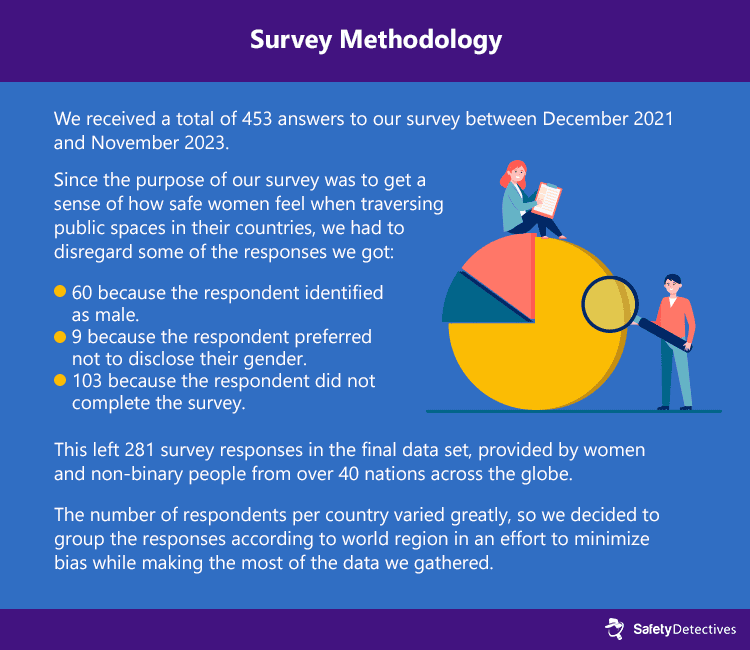 Survey Methodology

We received a total of 453 answers to our survey between December 2021 and November 2023.

Since the purpose of our survey was to get a sense of how safe women feel when traversing public spaces in their countries, we had to disregard some of the responses we got:

- 60 because the respondent identified as male.
- 9 because the respondent preferred not to disclose their gender.
- 103 because the respondent did not complete the survey.

This left 281 survey responses in the final data set, provided by women and non-binary people from over 40 nations across the globe.

The number of respondents per country varied greatly, so we decided to group the responses according to world region in an effort to minimize bias while making the most of the data we gathered.

SafetyDetectives